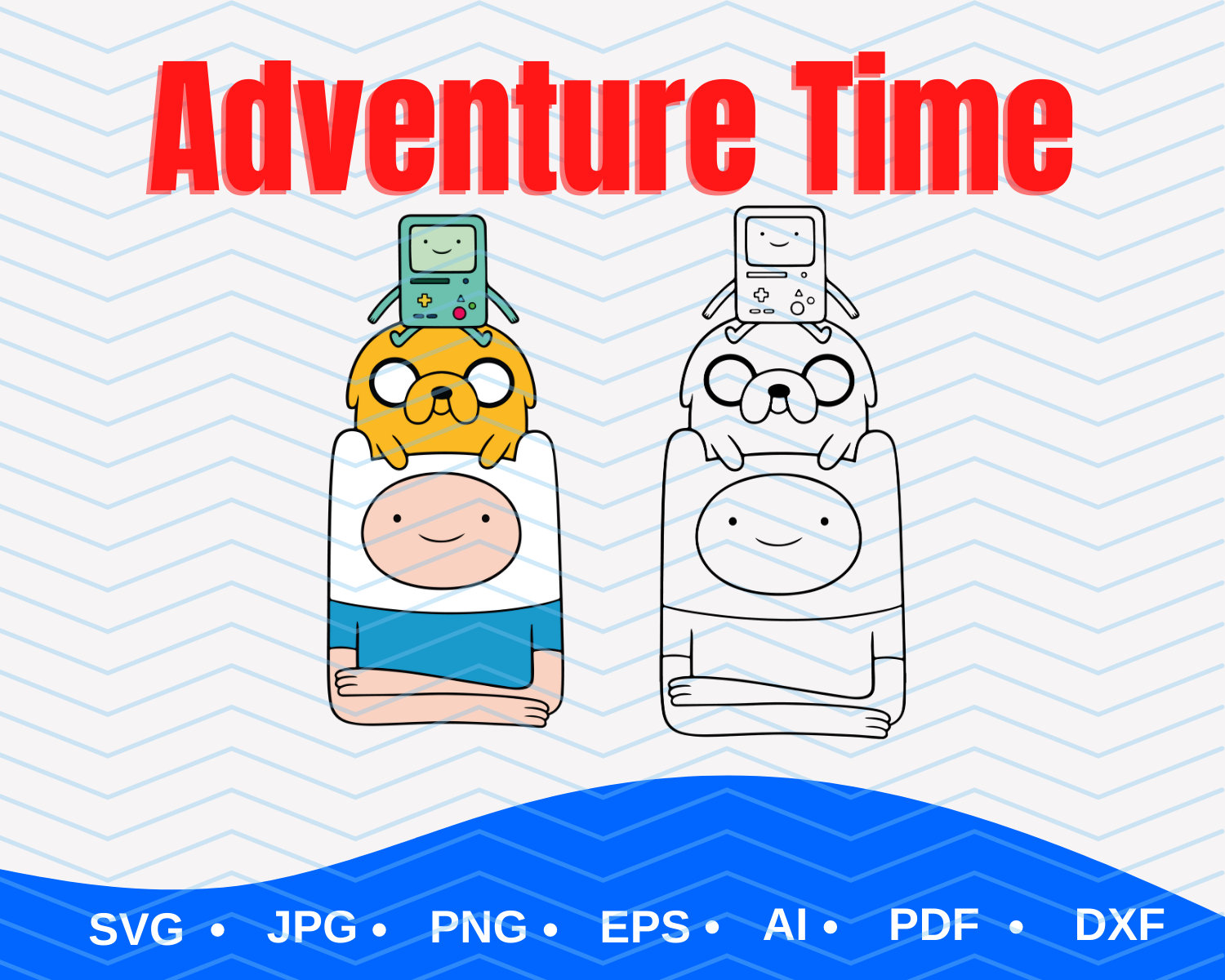 Adventure Time

SVG • JPG • PNG • EPS • AI • PDF • DXF